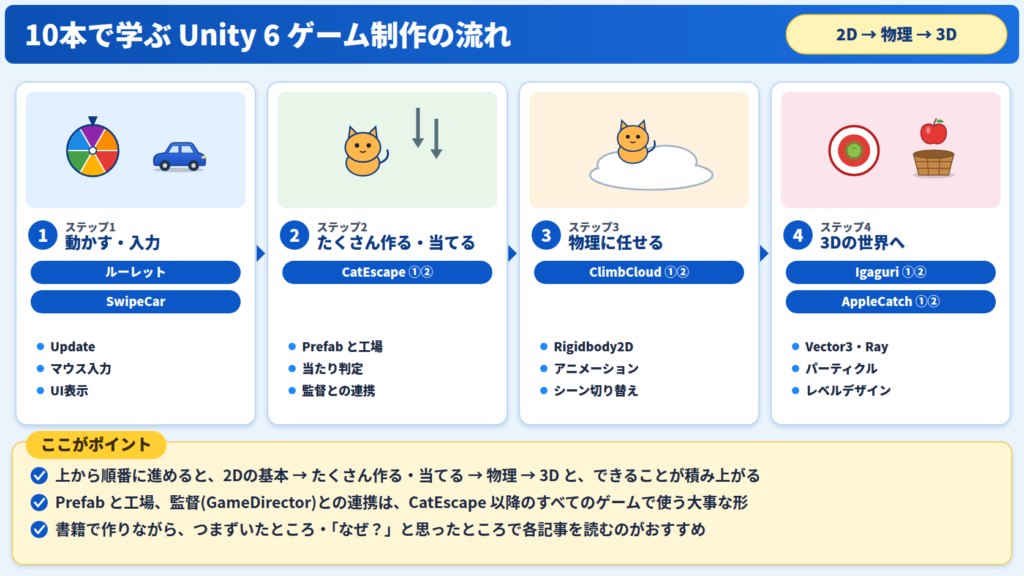 10本で学ぶ Unity 6 ゲーム制作の流れ

2D → 物理 → 3D

1
ステップ1
動かす・入力

ルーレット
SwipeCar

- Update
- マウス入力
- UI表示

2
ステップ2
たくさん作る・当てる

CatEscape ①②

- Prefab と工場
- 当たり判定
- 監督との連携

3
ステップ3
物理に任せる

ClimbCloud ①②

- Rigidbody2D
- アニメーション
- シーン切り替え

4
ステップ4
3Dの世界へ

Igaguri ①②
AppleCatch ①②

- Vector3・Ray
- パーティクル
- レベルデザイン

ここがポイント

上から順番に進めると、2Dの基本 → たくさん作る・当てる → 物理 → 3D と、できることが積み上がる

Prefab と工場、監督(GameDirector)との連携は、CatEscape 以降のすべてのゲームで使う大事な形

書籍で作りながら、つまずいたところ・「なぜ？」と思ったところで各記事を読むのがおすすめ